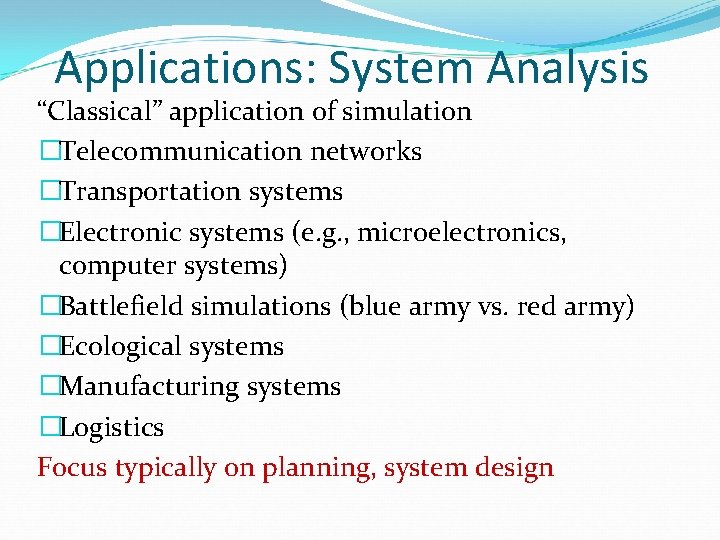 Applications: System Analysis

“Classical” application of simulation

□Telecommunication networks

□Transportation systems

□Electronic systems (e.g., microelectronics, computer systems)

□Battlefield simulations (blue army vs. red army)

□Ecological systems

□Manufacturing systems

□Logistics

Focus typically on planning, system design